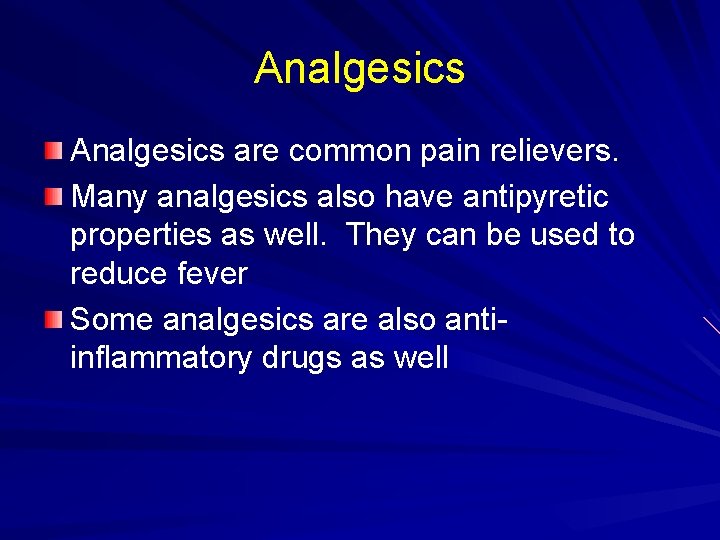 Analgesics

Analgesics are common pain relievers.

Many analgesics also have antipyretic properties as well.  They can be used to reduce fever

Some analgesics are also anti-inflammatory drugs as well